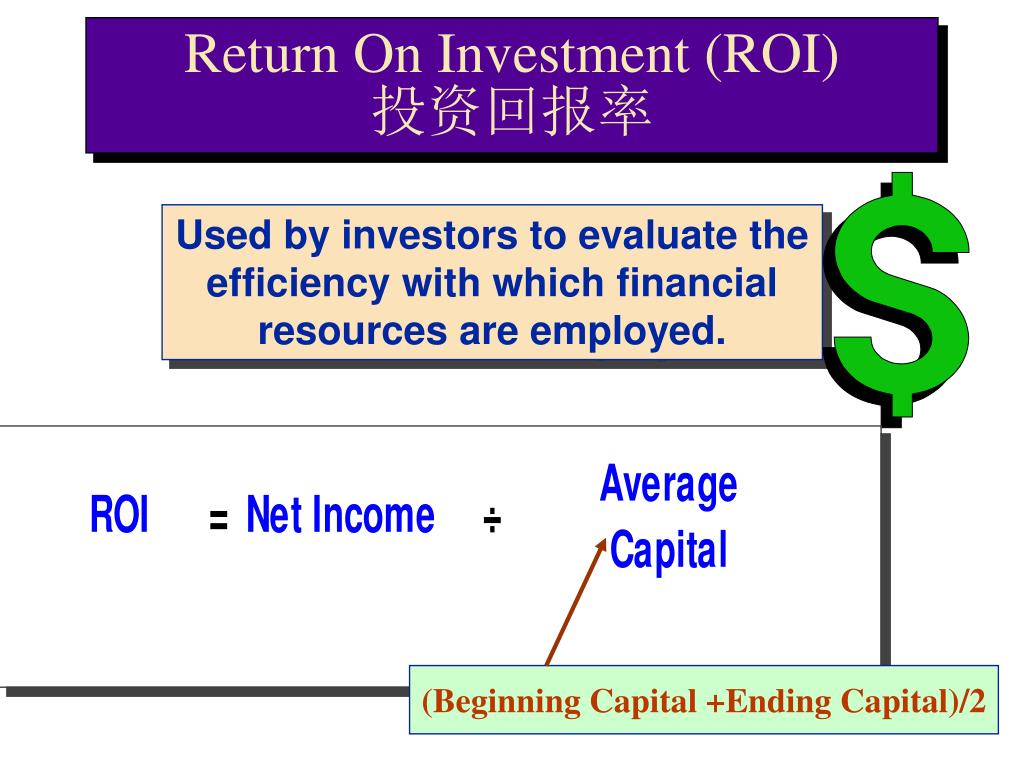 Return On Investment (ROI)
投资回报率

Used by investors to evaluate the efficiency with which financial resources are employed.

$

ROI = Net Income ÷ Average Capital

(Beginning Capital +Ending Capital)/2